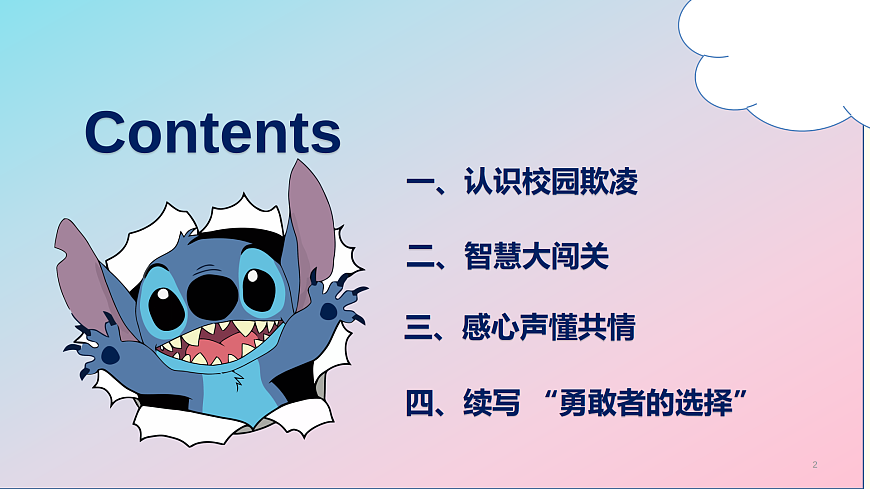 Contents

一、认识校园欺凌

二、智慧大闯关

三、感心声懂共情

四、续写 “勇敢者的选择”

2